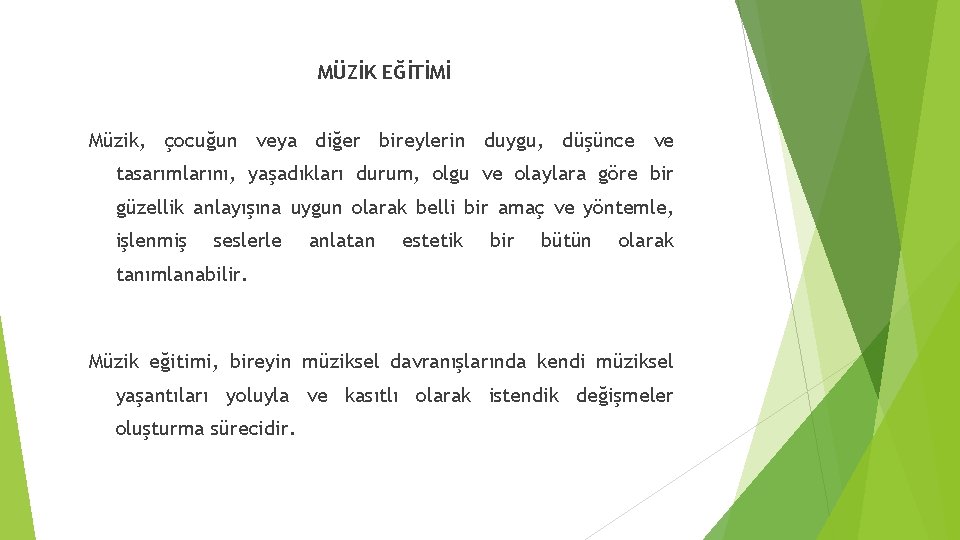 MÜZİK EĞİTİMİ

Müzik, çocuğun veya diğer bireylerin duygu, düşünce ve tasarımlarını, yaşadıkları durum, olgu ve olaylara göre bir güzellik anlayışına uygun olarak belli bir amaç ve yöntemle, işlenmiş seslerle anlatan estetik bir bütün olarak tanımlanabilir.

Müzik eğitimi, bireyin müziksel davranışlarında kendi müziksel yaşantıları yoluyla ve kasıtlı olarak istendik değişmeler oluşturma sürecidir.